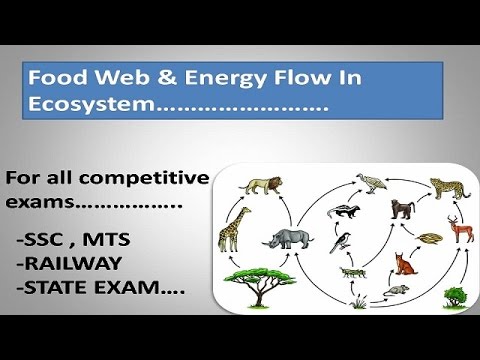 Food Web & Energy Flow In Ecosystem......................

For all competitive exams................

-SSC , MTS
-RAILWAY
-STATE EXAM....